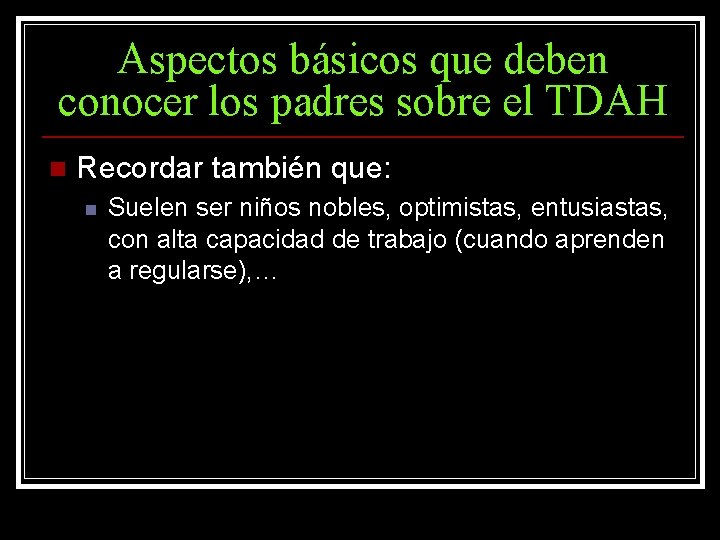 Aspectos básicos que deben conocer los padres sobre el TDAH

Recordar también que:

Suelen ser niños nobles, optimistas, entusiastas, con alta capacidad de trabajo (cuando aprenden a regularse),…